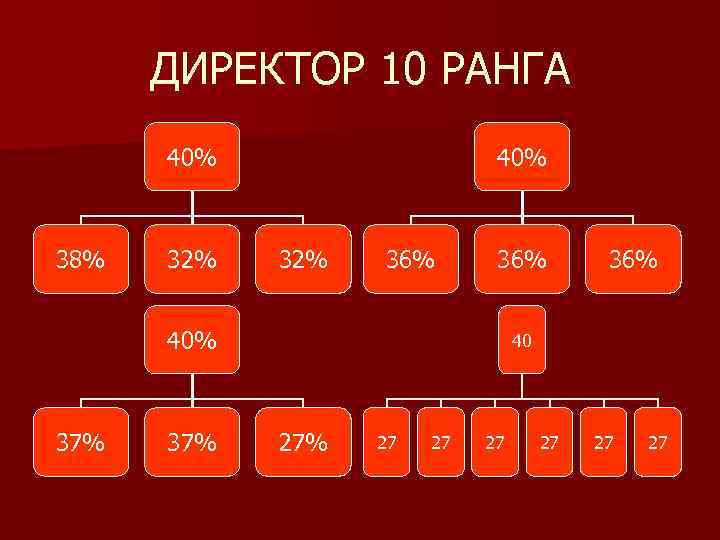 ДИРЕКТОР 10 РАНГА

40%

38% 32% 32%

40%

36% 36% 36%

40%

37% 37% 27%

40

27 27 27 27 27 27